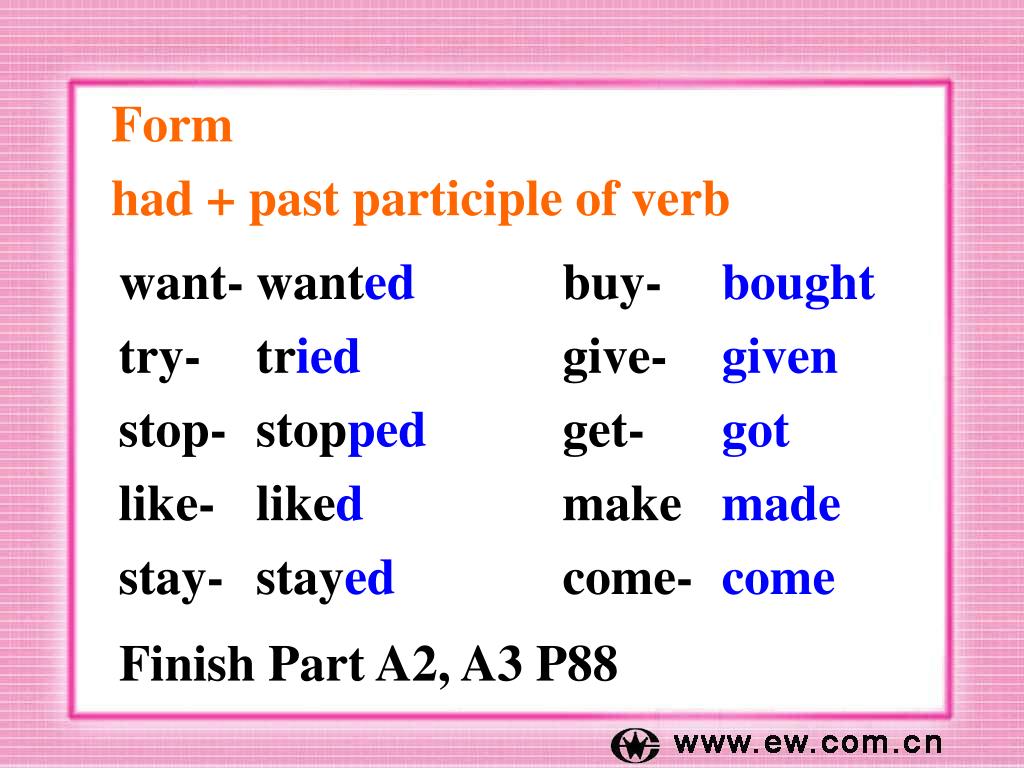 Form
had + past participle of verb

want- wanted
try- tried
stop- stopped
like- liked
stay- stayed

buy- bought
give- given
get- got
make made
come- come

Finish Part A2, A3 P88

www.ew.com.cn